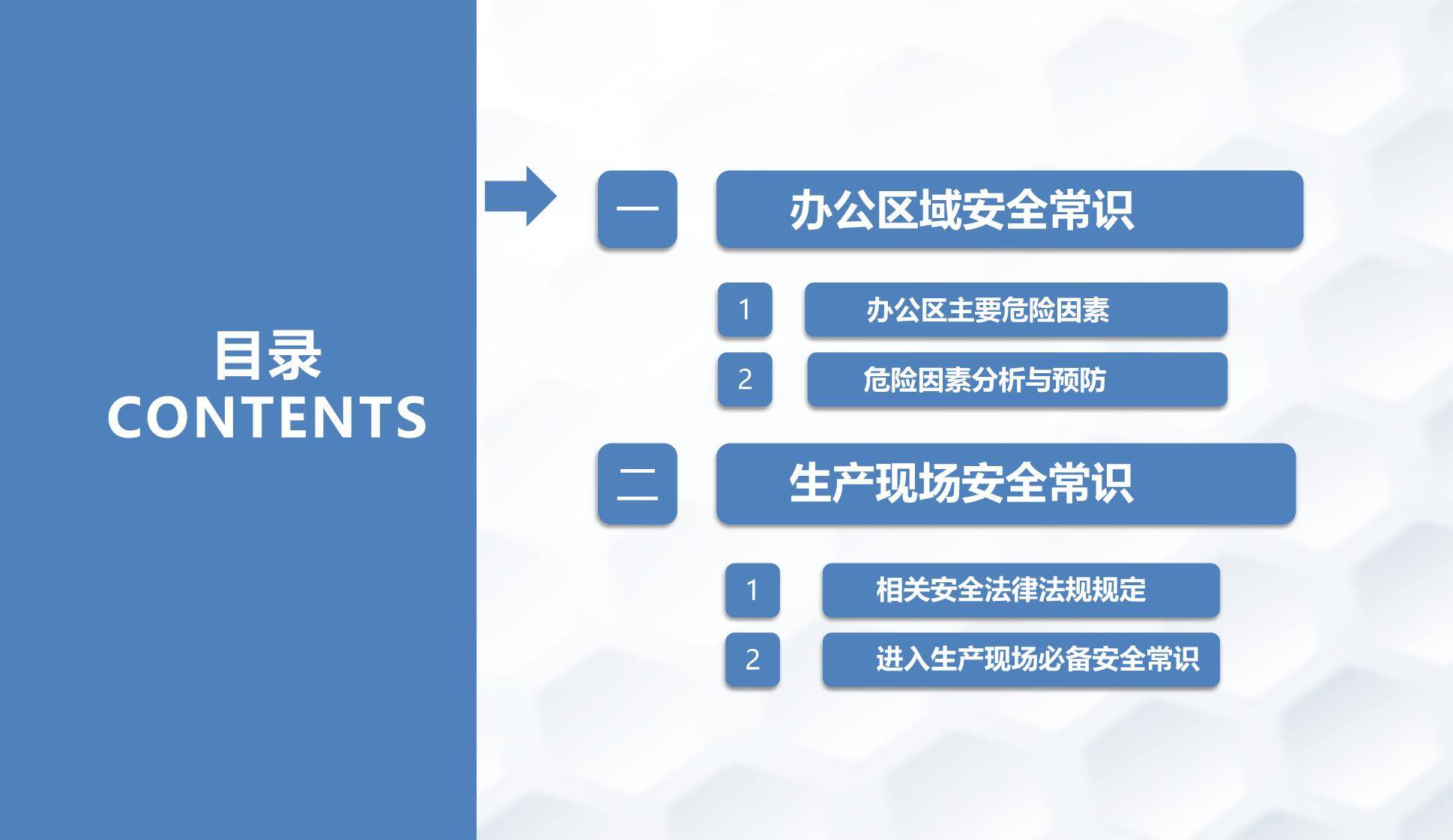 目录
CONTENTS

一 办公区域安全常识

1 办公区主要危险因素

2 危险因素分析与预防

二 生产现场安全常识

1 相关安全法律法规规定

2 进入生产现场必备安全常识